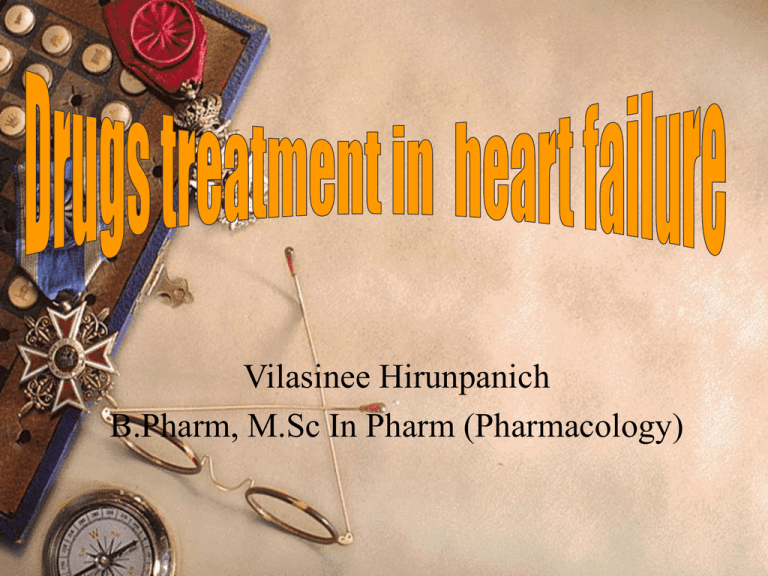 Drugs treatment in heart failure

Vilasinee Hirunpanich
B.Pharm, M.Sc In Pharm (Pharmacology)